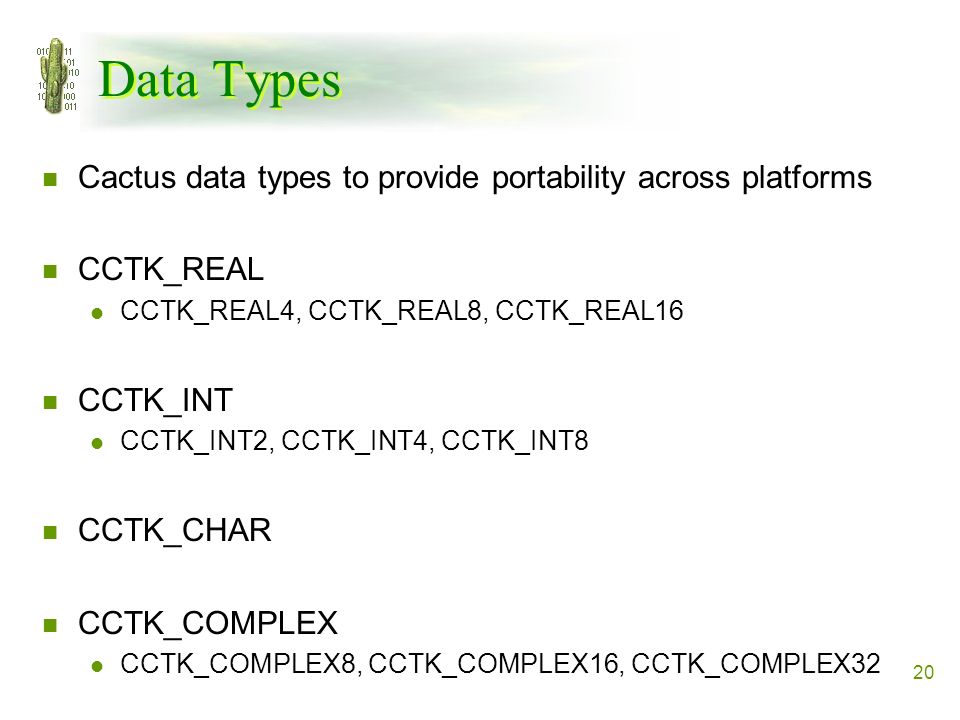 Data Types

Cactus data types to provide portability across platforms

CCTK_REAL
CCTK_REAL4, CCTK_REAL8, CCTK_REAL16

CCTK_INT
CCTK_INT2, CCTK_INT4, CCTK_INT8

CCTK_CHAR

CCTK_COMPLEX
CCTK_COMPLEX8, CCTK_COMPLEX16, CCTK_COMPLEX32

20